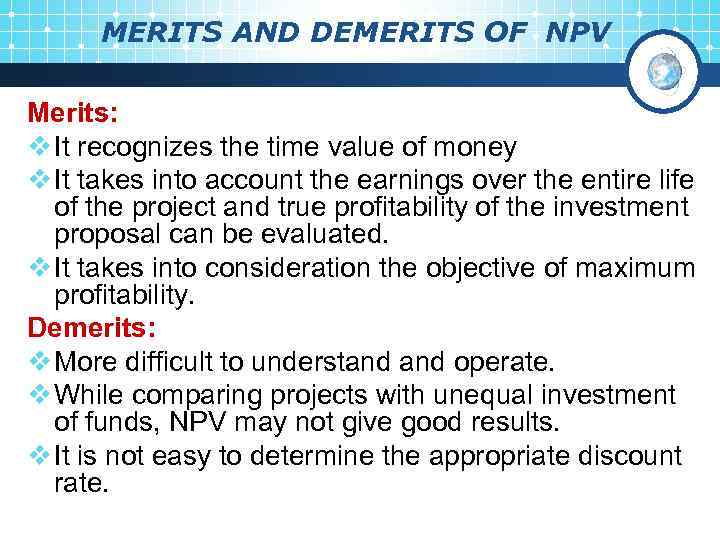 MERITS AND DEMERITS OF NPV

Merits:

❖ It recognizes the time value of money

❖ It takes into account the earnings over the entire life of the project and true profitability of the investment proposal can be evaluated.

❖ It takes into consideration the objective of maximum profitability.

Demerits:

❖ More difficult to understand and operate.

❖ While comparing projects with unequal investment of funds, NPV may not give good results.

❖ It is not easy to determine the appropriate discount rate.